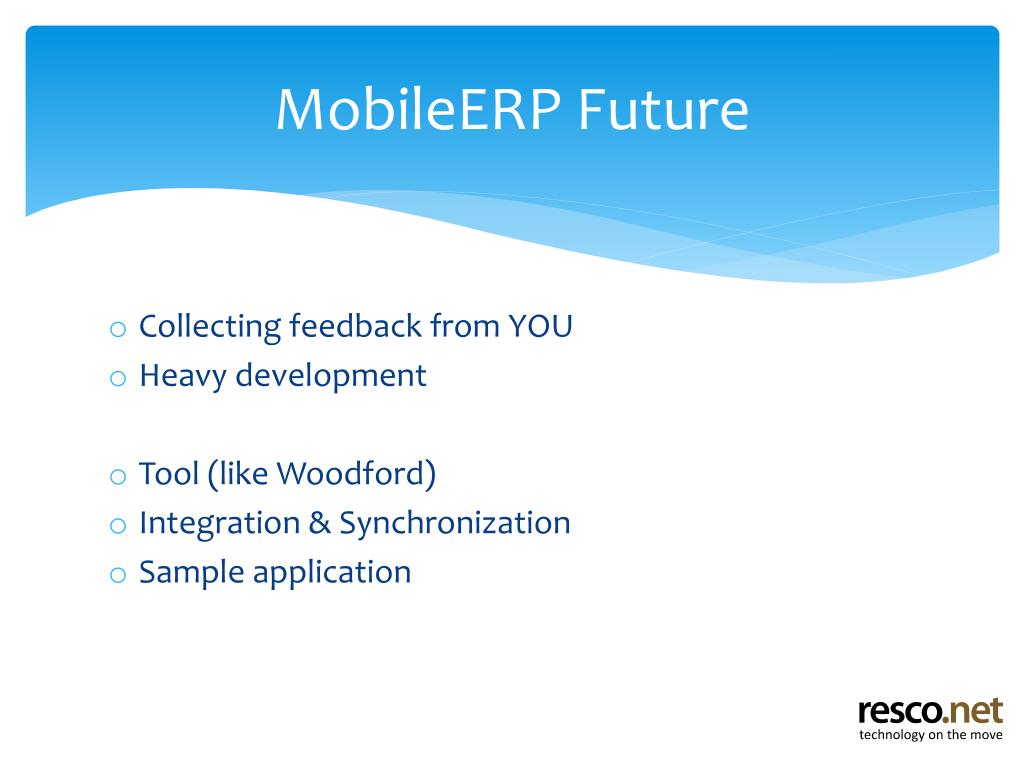 MobileERP Future

o Collecting feedback from YOU
o Heavy development

o Tool (like Woodford)
o Integration & Synchronization
o Sample application

resco.net
technology on the move